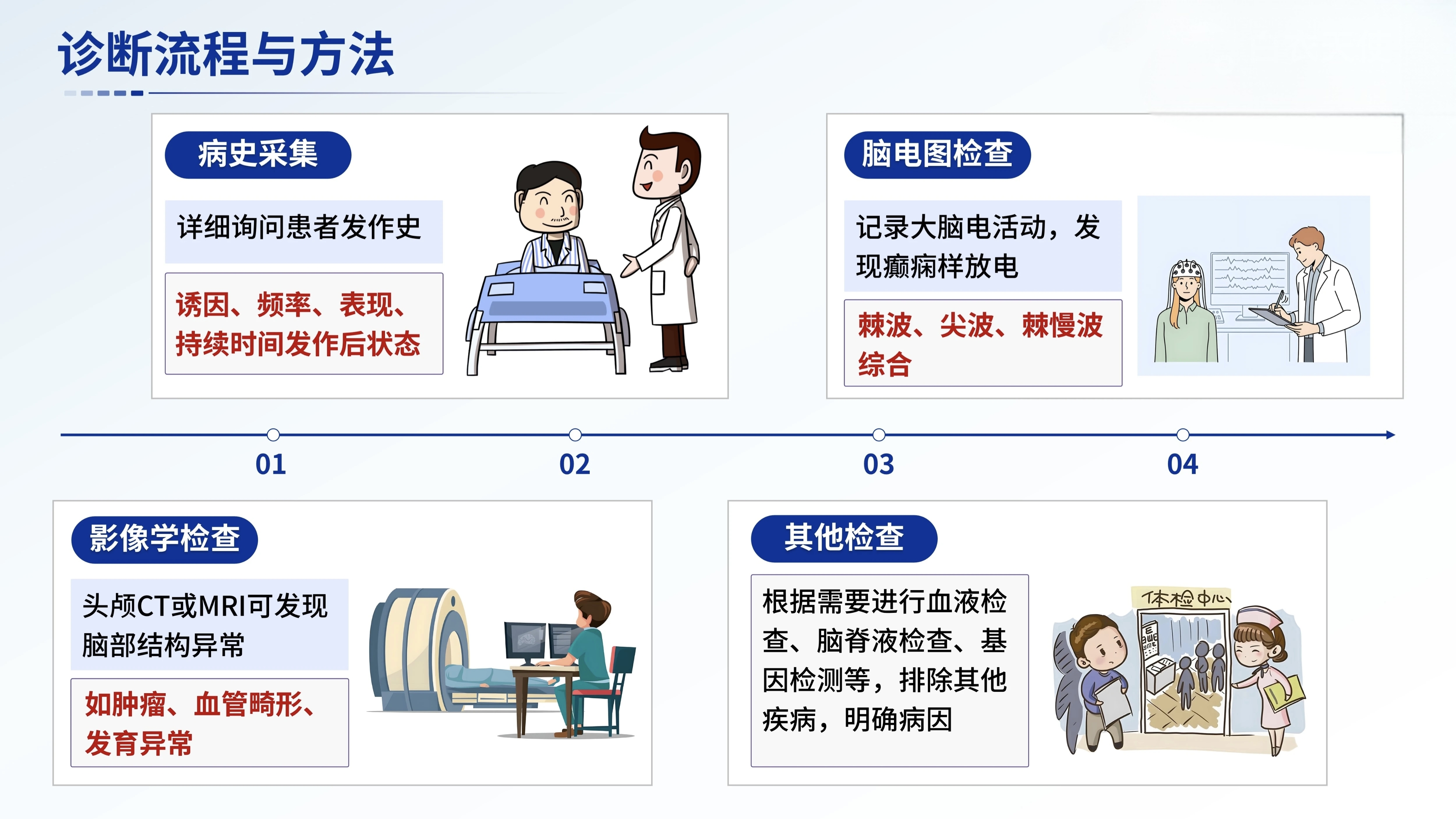 诊断流程与方法

病史采集

详细询问患者发作史

诱因、频率、表现、持续时间发作后状态

脑电图检查

记录大脑电活动，发现癫痫样放电

棘波、尖波、棘慢波综合

01

02

03

04

影像学检查

头颅CT或MRI可发现脑部结构异常

如肿瘤、血管畸形、发育异常

其他检查

根据需要进行血液检查、脑脊液检查、基因检测等，排除其他疾病，明确病因

体检中心